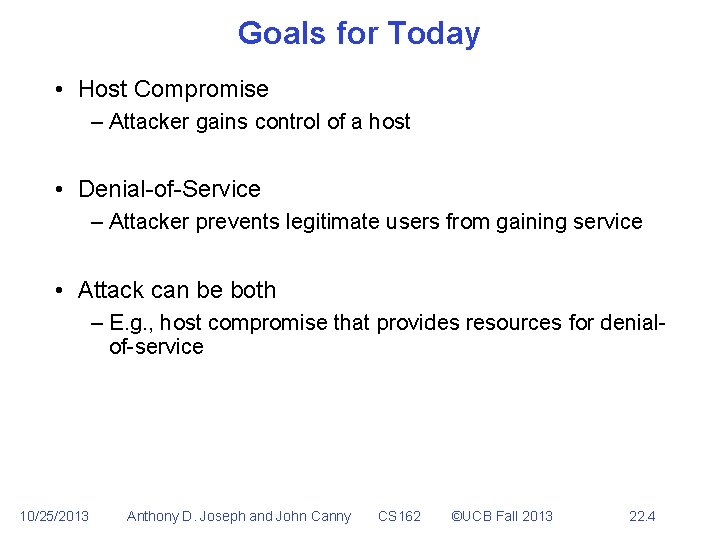 Goals for Today

• Host Compromise
– Attacker gains control of a host

• Denial-of-Service
– Attacker prevents legitimate users from gaining service

• Attack can be both
– E.g., host compromise that provides resources for denial-of-service

10/25/2013 Anthony D. Joseph and John Canny CS162 ©UCB Fall 2013 22.4